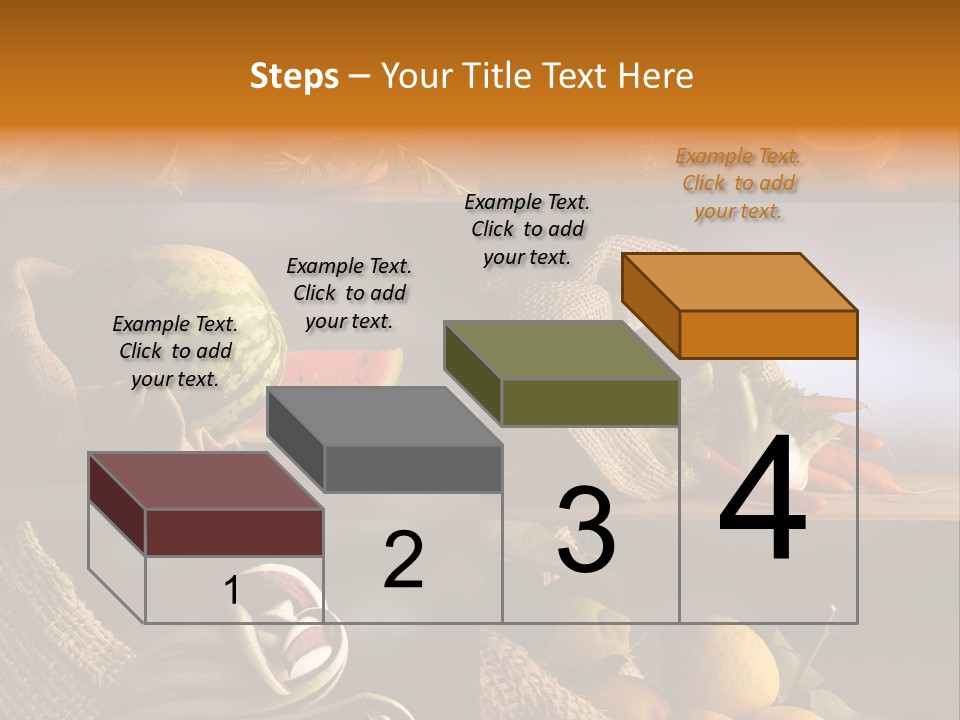 Steps – Your Title Text Here

Example Text. Click to add your text.

Example Text. Click to add your text.

Example Text. Click to add your text.

Example Text. Click to add your text.

1

2

3

4